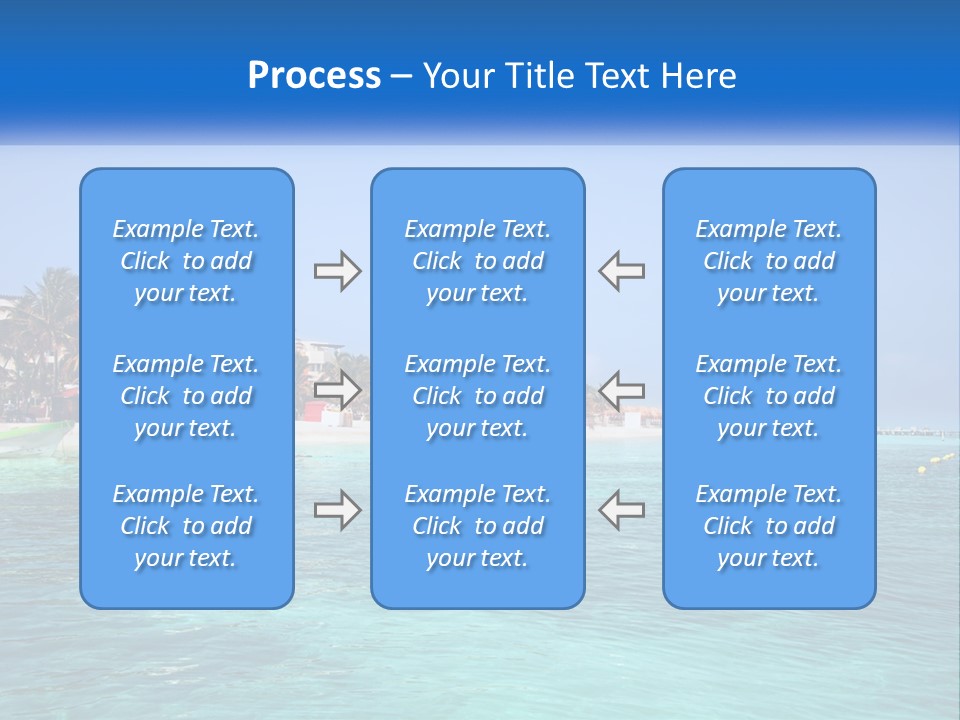 Process – Your Title Text Here

Example Text. Click to add your text.

Example Text. Click to add your text.

Example Text. Click to add your text.

Example Text. Click to add your text.

Example Text. Click to add your text.

Example Text. Click to add your text.

Example Text. Click to add your text.

Example Text. Click to add your text.

Example Text. Click to add your text.